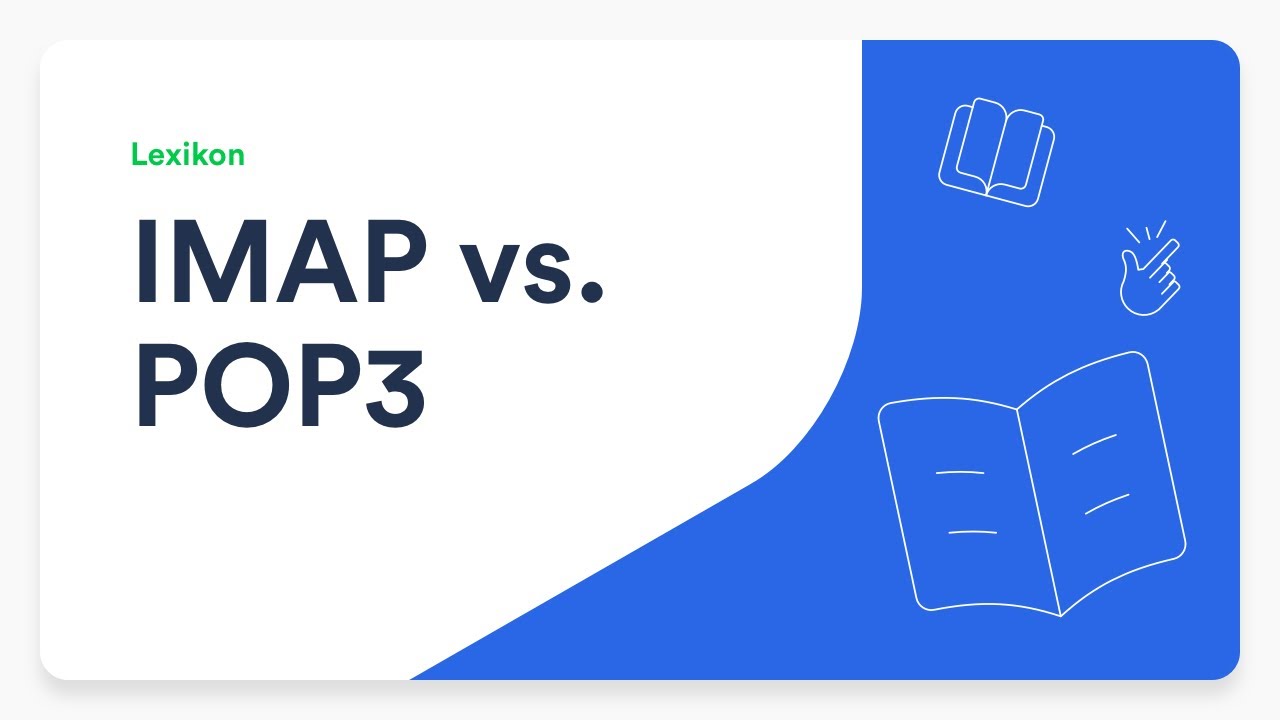 Lexikon

IMAP vs. POP3